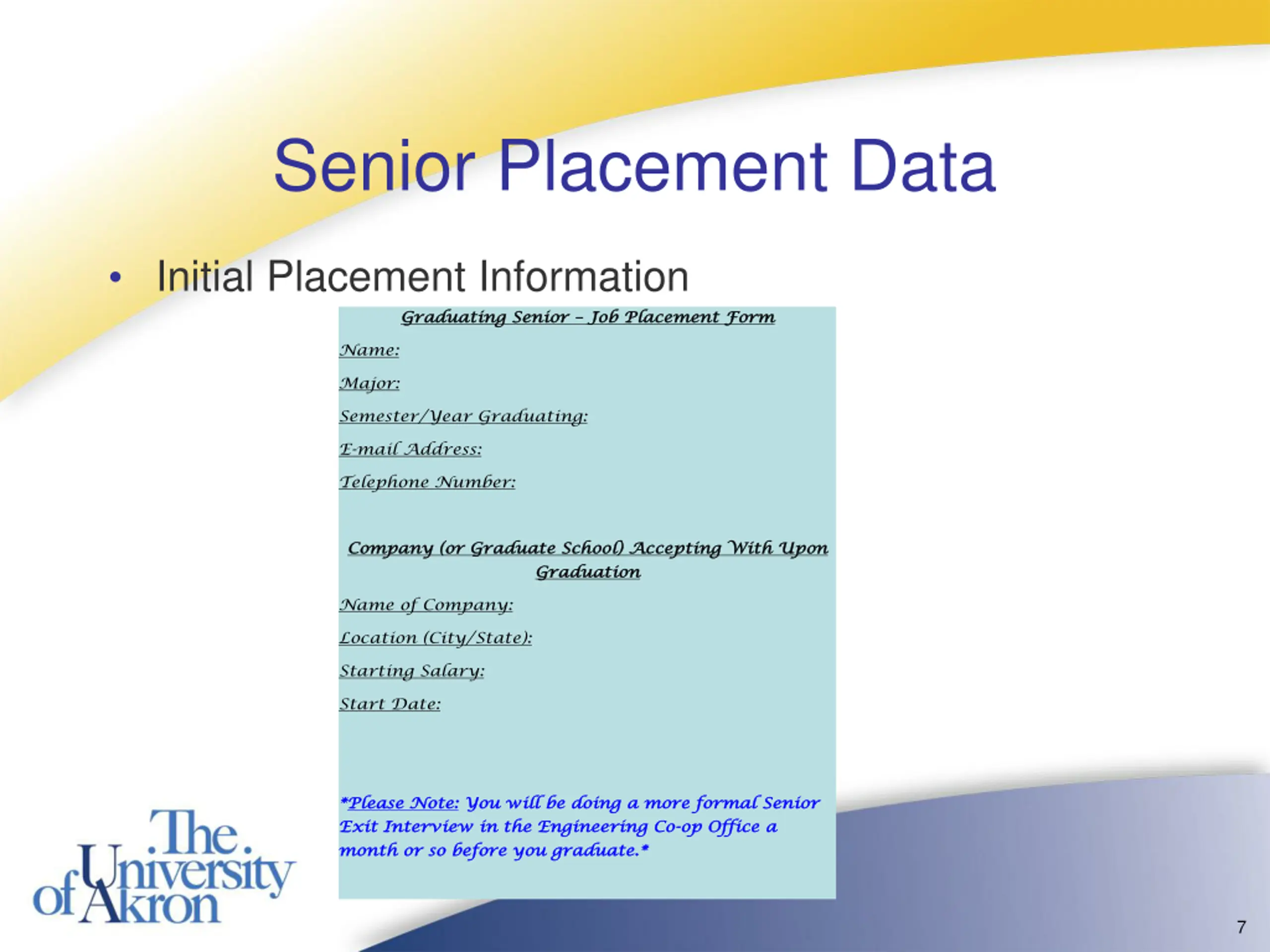 Senior Placement Data

• Initial Placement Information

Graduating Senior – Job Placement Form

Name:

Major:

Semester/Year Graduating:

E-mail Address:

Telephone Number:

Company (or Graduate School) Accepting With Upon Graduation

Name of Company:

Location (City/State):

Starting Salary:

Start Date:

*Please Note: You will be doing a more formal Senior Exit Interview in the Engineering Co-op Office a month or so before you graduate.*

The University of Akron

7